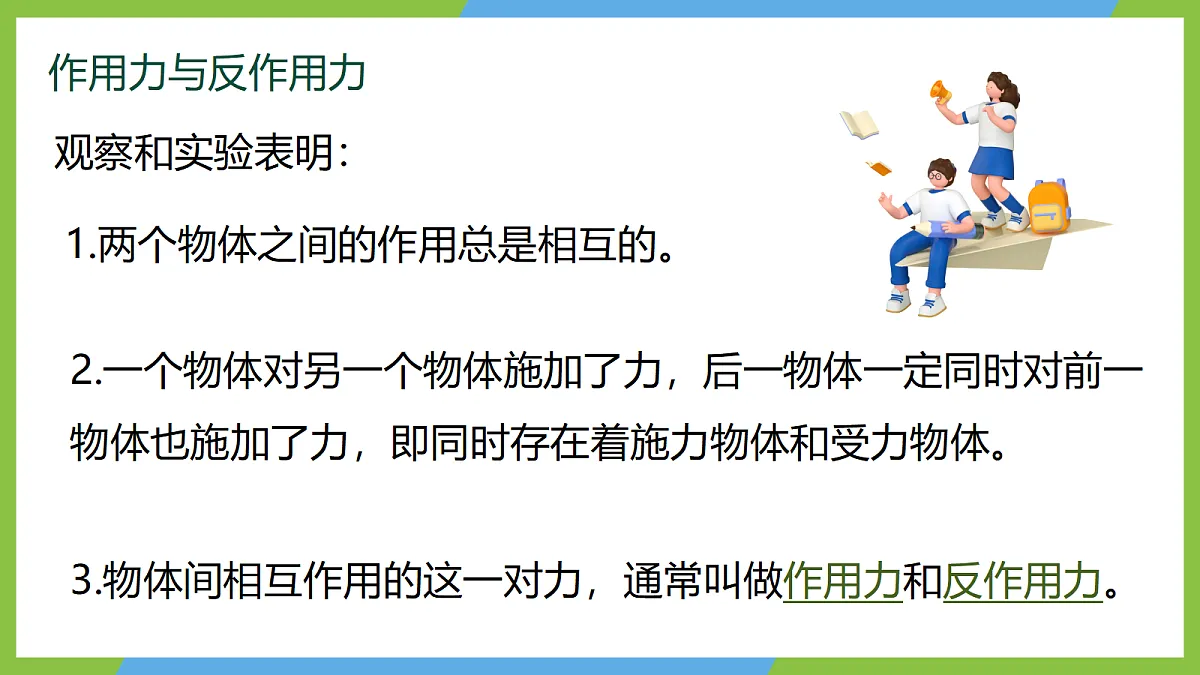 作用力与反作用力

观察和实验表明：

1.两个物体之间的作用总是相互的。

2.一个物体对另一个物体施加了力，后一物体一定同时对前一物体也施加了力，即同时存在着施力物体和受力物体。

3.物体间相互作用的这一对力，通常叫做作用力和反作用力。